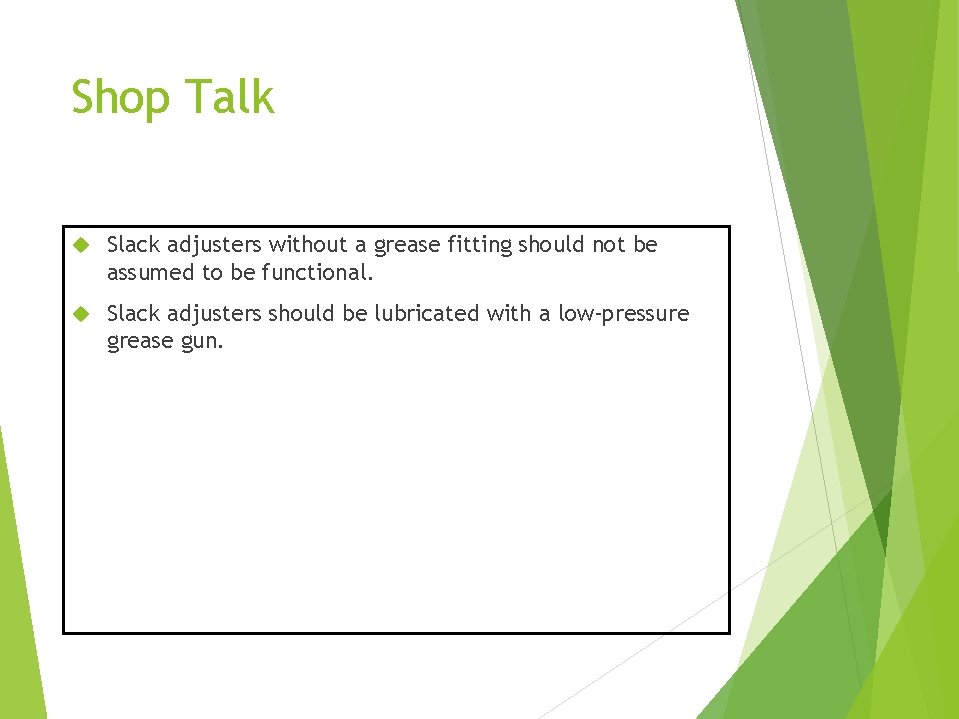 Shop Talk

Slack adjusters without a grease fitting should not be assumed to be functional.

Slack adjusters should be lubricated with a low-pressure grease gun.